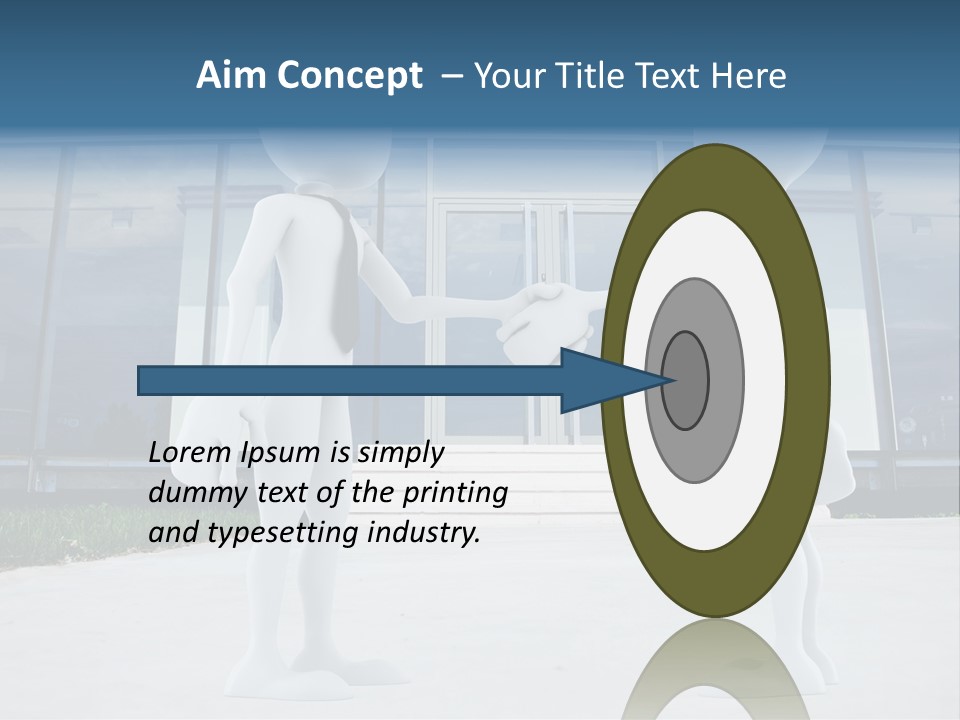 Aim Concept – Your Title Text Here

Lorem Ipsum is simply dummy text of the printing and typesetting industry.